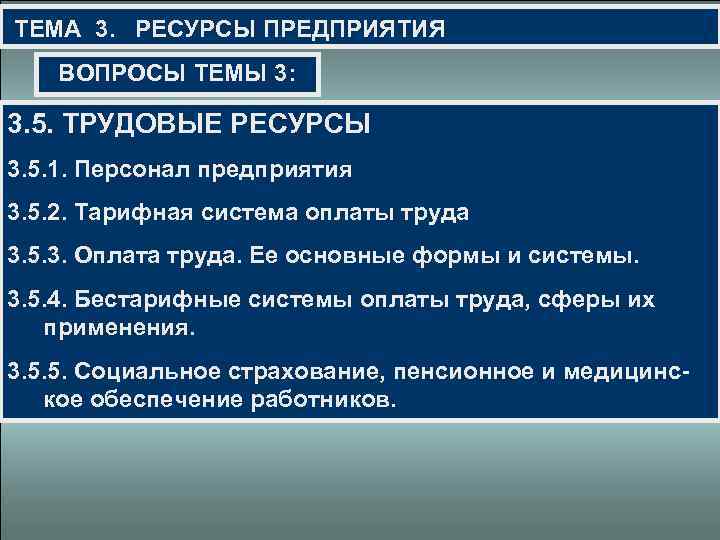 ТЕМА 3. РЕСУРСЫ ПРЕДПРИЯТИЯ

ВОПРОСЫ ТЕМЫ 3:

3.5. ТРУДОВЫЕ РЕСУРСЫ

3.5.1. Персонал предприятия

3.5.2. Тарифная система оплаты труда

3.5.3. Оплата труда. Ее основные формы и системы.

3.5.4. Бестарифные системы оплаты труда, сферы их применения.

3.5.5. Социальное страхование, пенсионное и медицинское обеспечение работников.